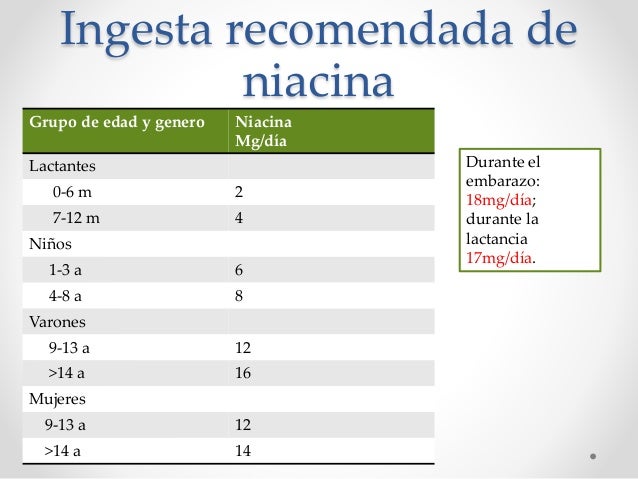 Ingesta recomendada de niacina

| Grupo de edad y genero | Niacina Mg/día |
|---|---|
| Lactantes | |
| 0-6 m | 2 |
| 7-12 m | 4 |
| Niños | |
| 1-3 a | 6 |
| 4-8 a | 8 |
| Varones | |
| 9-13 a | 12 |
| >14 a | 16 |
| Mujeres | |
| 9-13 a | 12 |
| >14 a | 14 |

Durante el embarazo: 18mg/día; durante la lactancia 17mg/día.